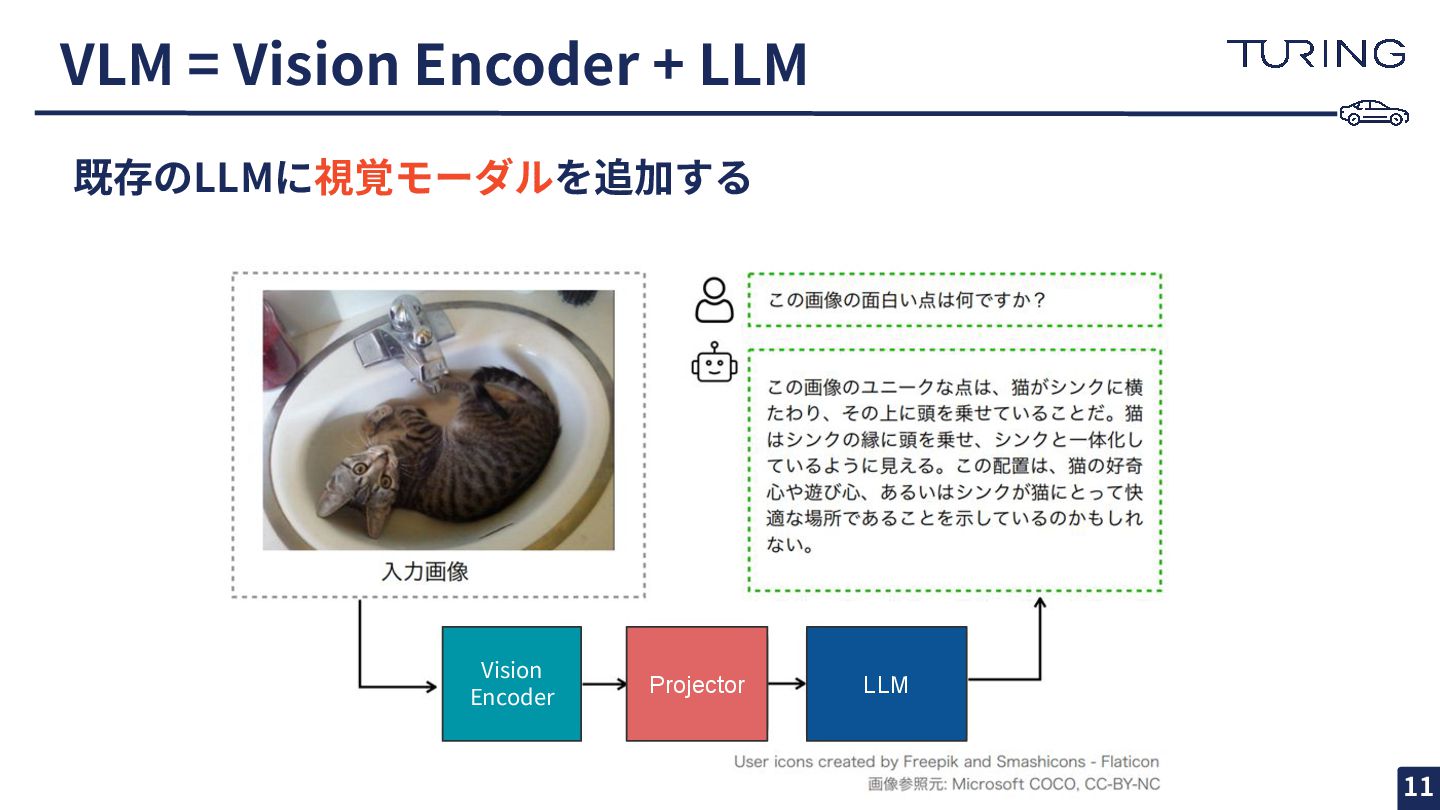 VLM = Vision Encoder + LLM

TURING

既存のLLMに視覚モーダルを追加する

入力画像

この画像の面白い点は何ですか？

この画像のユニークな点は、猫がシンクに横たわり、その上に頭を乗せていることだ。猫はシンクの縁に頭を乗せ、シンクと一体化しているように見える。この配置は、猫の好奇心や遊び心、あるいはシンクが猫にとって快適な場所であることを示しているのかもしれない。

Vision Encoder

Projector

LLM

User icons created by Freepik and Smashicons - Flaticon
画像参照元: Microsoft COCO, CC-BY-NC

11